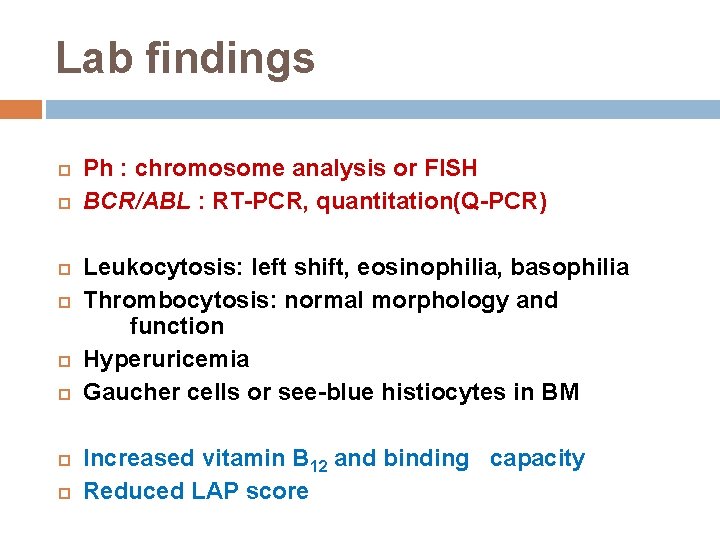 Lab findings

Ph : chromosome analysis or FISH
BCR/ABL : RT-PCR, quantitation(Q-PCR)

Leukocytosis: left shift, eosinophilia, basophilia
Thrombocytosis: normal morphology and function
Hyperuricemia
Gaucher cells or see-blue histiocytes in BM

Increased vitamin $B_{12}$ and binding capacity
Reduced LAP score